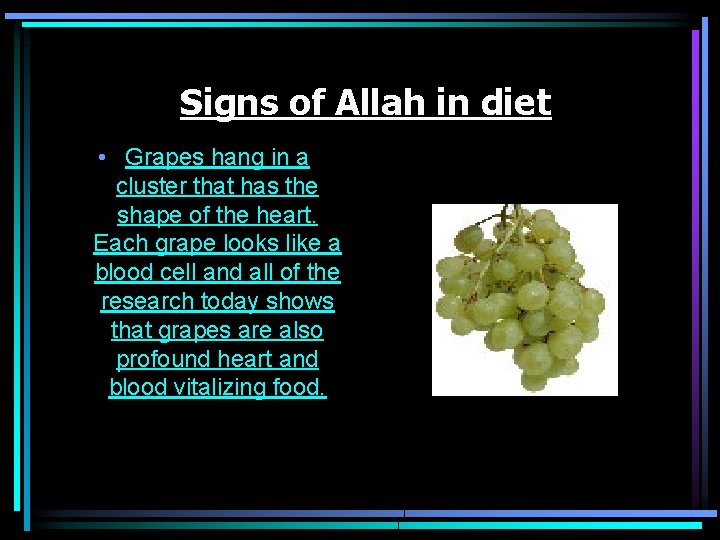 Signs of Allah in diet

• Grapes hang in a cluster that has the shape of the heart. Each grape looks like a blood cell and all of the research today shows that grapes are also profound heart and blood vitalizing food.